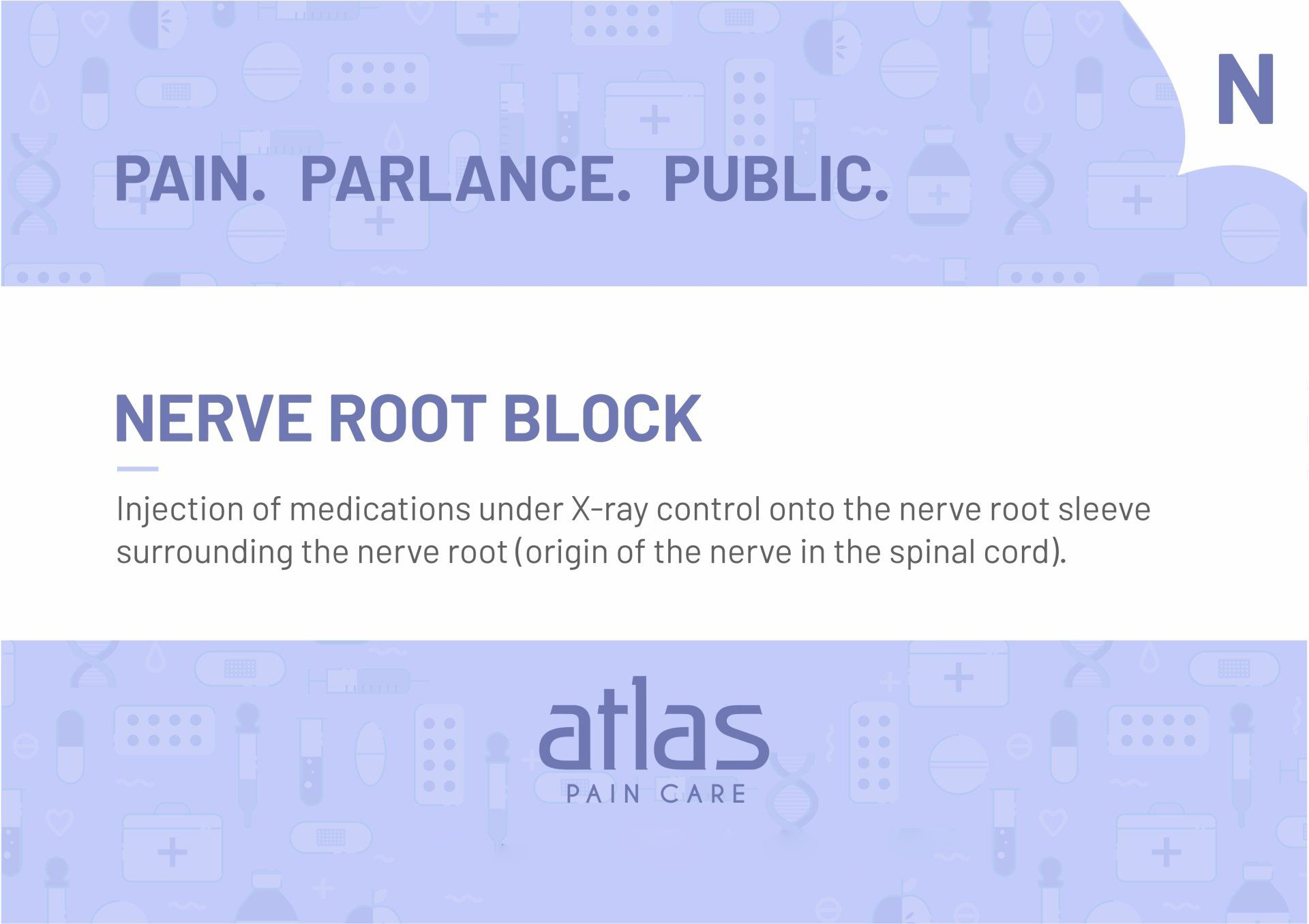 N

PAIN. PARLANCE. PUBLIC.

NERVE ROOT BLOCK

Injection of medications under X-ray control onto the nerve root sleeve surrounding the nerve root (origin of the nerve in the spinal cord).

atlas
PAIN CARE